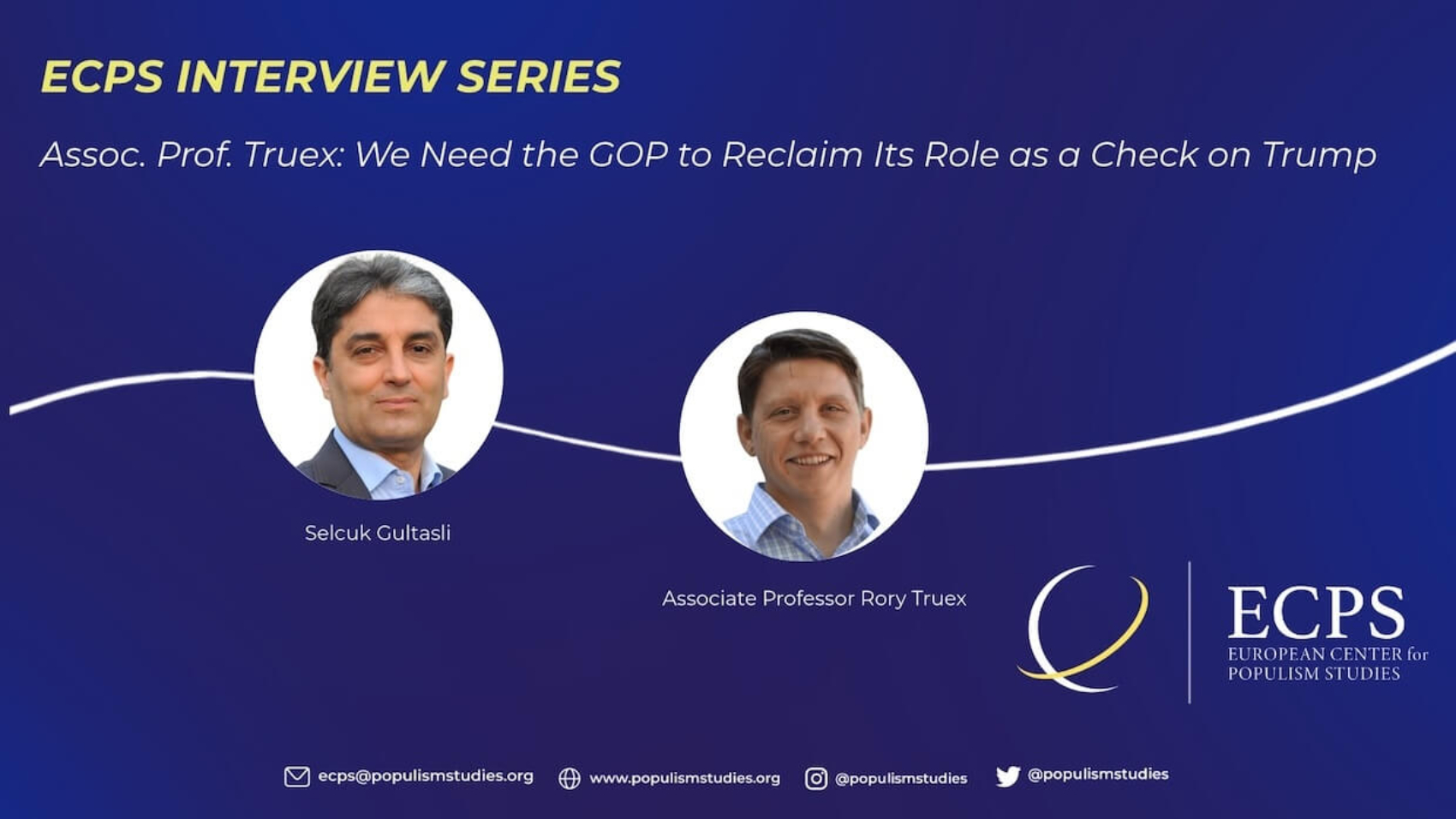 ECPS INTERVIEW SERIES

Assoc. Prof. Truex: We Need the GOP to Reclaim Its Role as a Check on Trump

Selcuk Gultasli

Associate Professor Rory Truex

ECPS
EUROPEAN CENTER for POPULISM STUDIES

ecps@populismstudies.org www.populismstudies.org @populismstudies @populismstudies